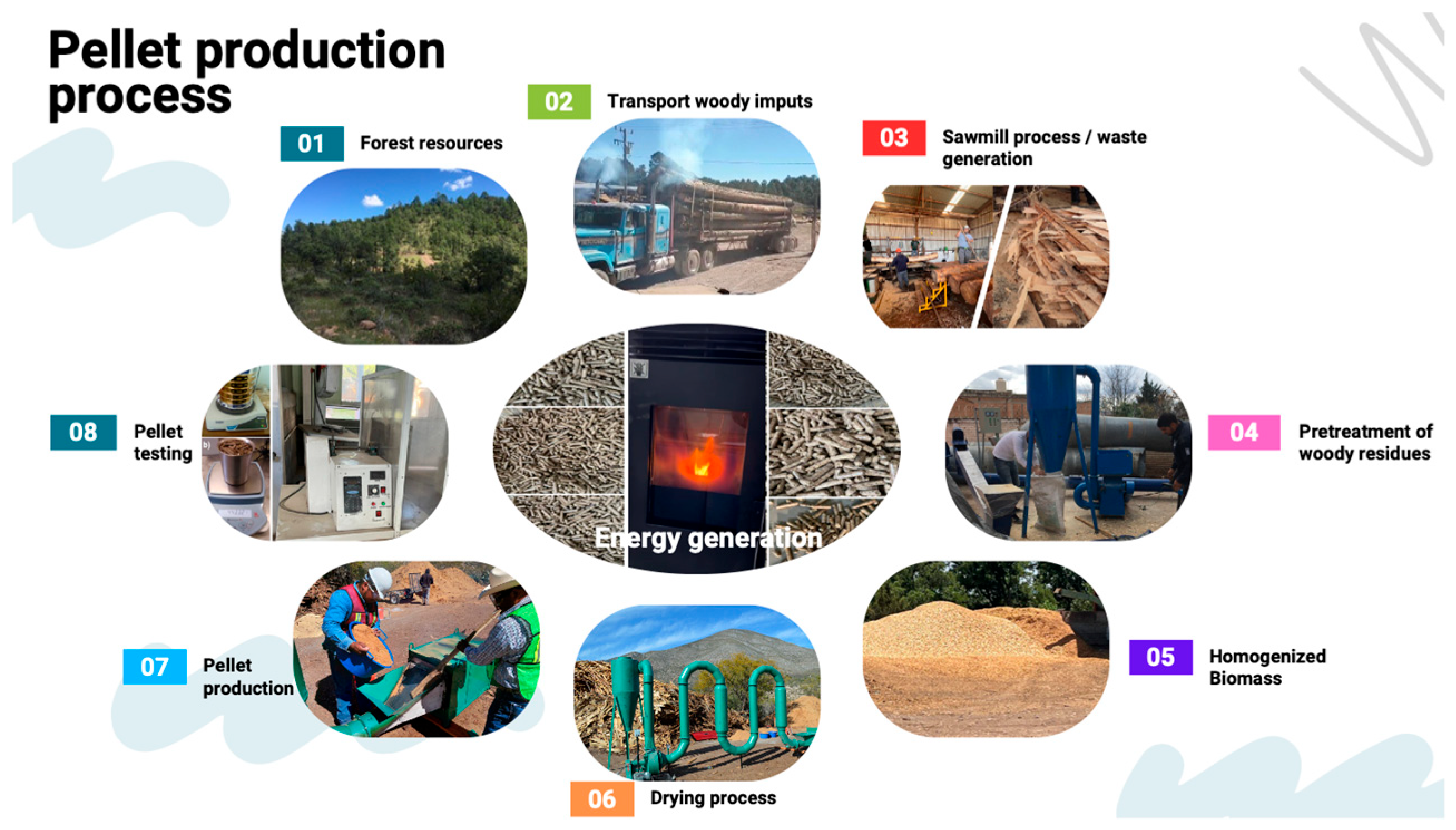 Pellet production process

01 Forest resources

02 Transport woody imputs

03 Sawmill process / waste generation

04 Pretreatment of woody residues

05 Homogenized Biomass

06 Drying process

07 Pellet production

08 Pellet testing

b)

Energy generation